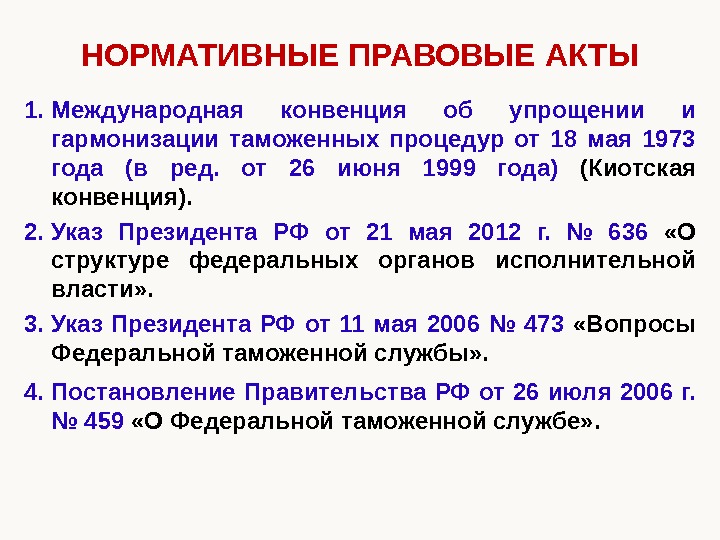 НОРМАТИВНЫЕ ПРАВОВЫЕ АКТЫ

1. Международная конвенция об упрощении и гармонизации таможенных процедур от 18 мая 1973 года (в ред. от 26 июня 1999 года) (Киотская конвенция).

2. Указ Президента РФ от 21 мая 2012 г. № 636 «О структуре федеральных органов исполнительной власти».

3. Указ Президента РФ от 11 мая 2006 № 473 «Вопросы Федеральной таможенной службы».

4. Постановление Правительства РФ от 26 июля 2006 г. № 459 «О Федеральной таможенной службе».